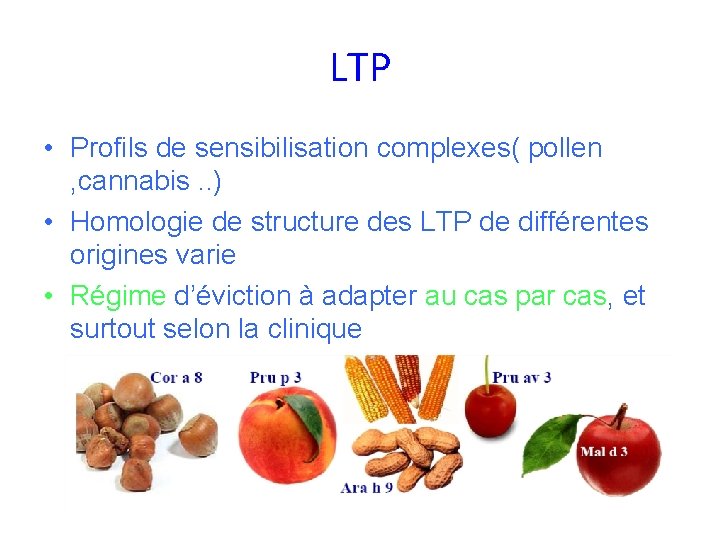 LTP

• Profils de sensibilisation complexes( pollen ,cannabis ..)

• Homologie de structure des LTP de différentes origines varie

• Régime d'éviction à adapter au cas par cas, et surtout selon la clinique

Cor a 8

Pru p 3

Pru av 3

Mal d 3

Ara h 9